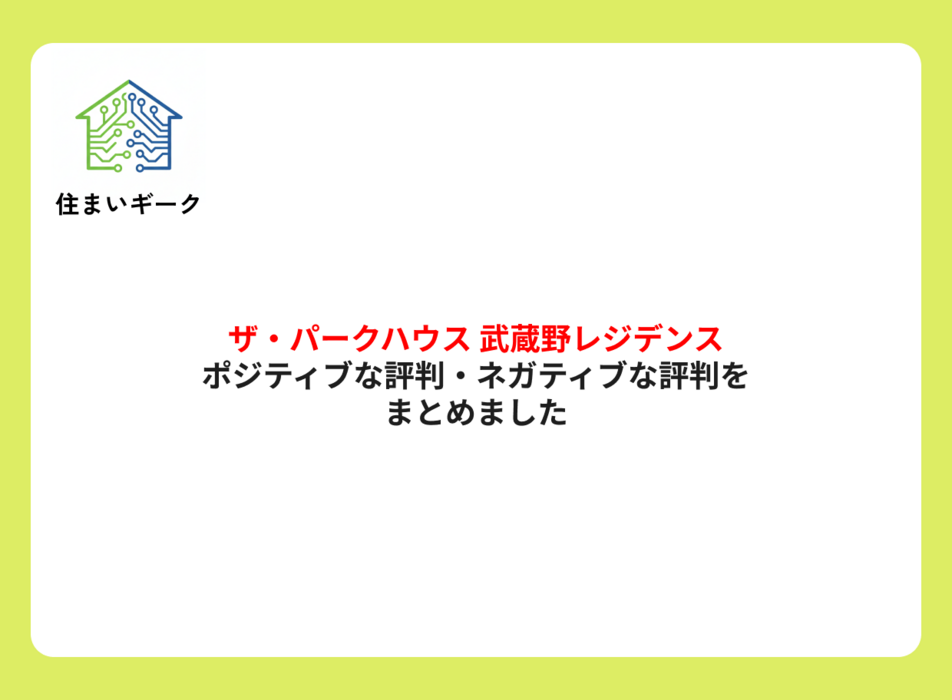 住まいギーク

ザ・パークハウス 武蔵野レジデンス
ポジティブな評判・ネガティブな評判を
まとめました